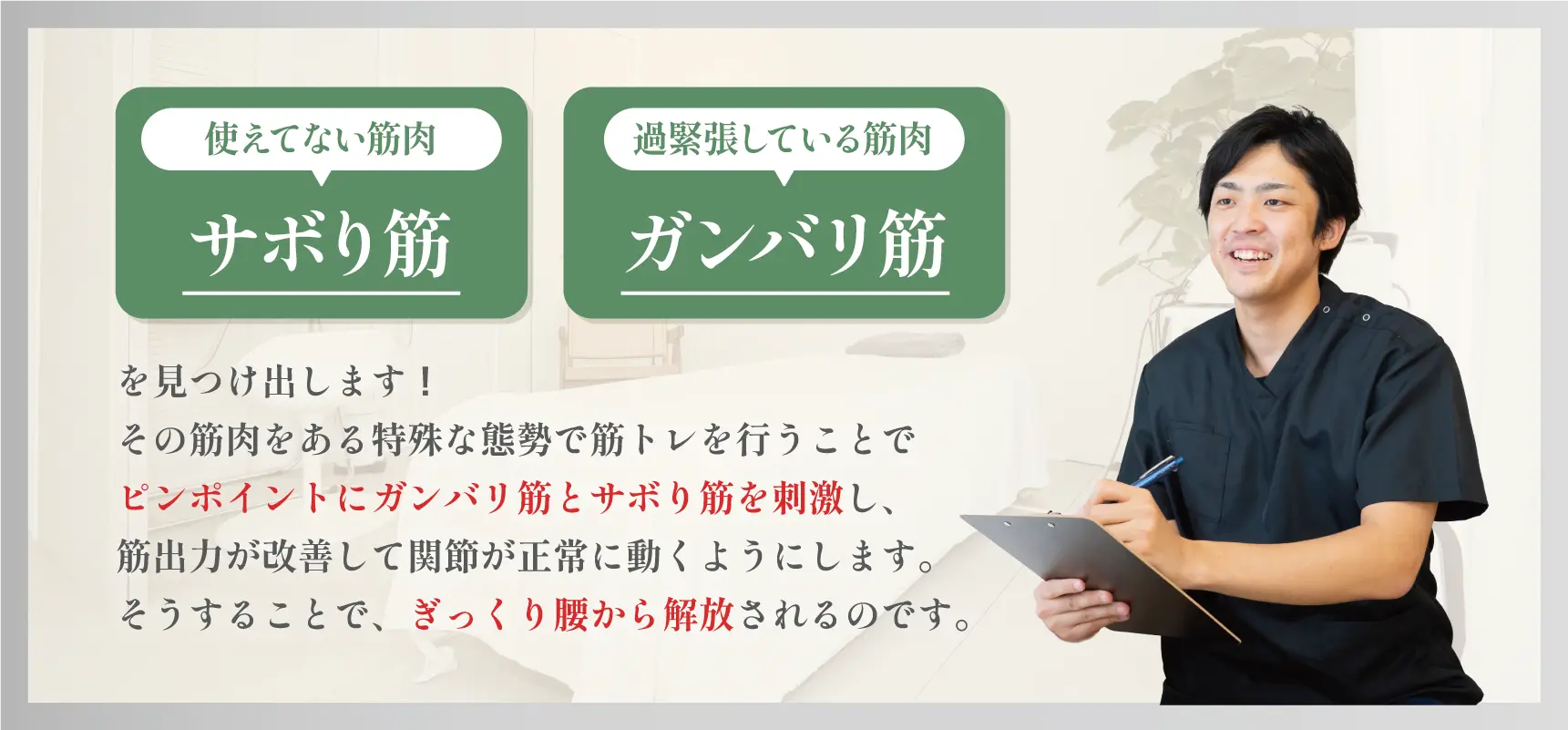 使えてない筋肉

サボり筋

過緊張している筋肉

ガンバリ筋

を見つけ出します！
その筋肉をある特殊な態勢で筋トレを行うことで
ピンポイントにガンバリ筋とサボり筋を刺激し、
筋出力が改善して関節が正常に動くようにします。
そうすることで、ぎっくり腰から解放されるのです。